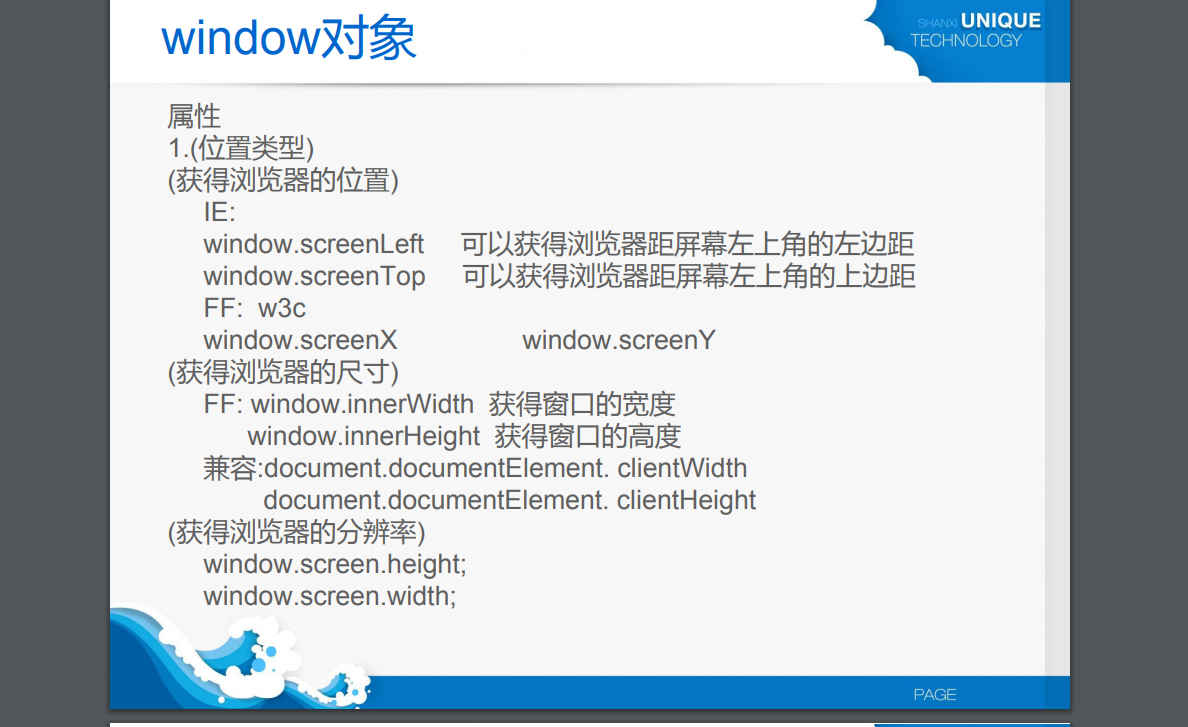 window对象

SHANXI UNIQUE TECHNOLOGY

属性
1.(位置类型)
(获得浏览器的位置)
IE:
window.screenLeft 可以获得浏览器距屏幕左上角的左边距
window.screenTop 可以获得浏览器距屏幕左上角的上边距
FF: w3c
window.screenX window.screenY
(获得浏览器的尺寸)
FF: window.innerWidth 获得窗口的宽度
window.innerHeight 获得窗口的高度
兼容:document.documentElement. clientWidth
document.documentElement. clientHeight
(获得浏览器的分辨率)
window.screen.height;
window.screen.width;

PAGE